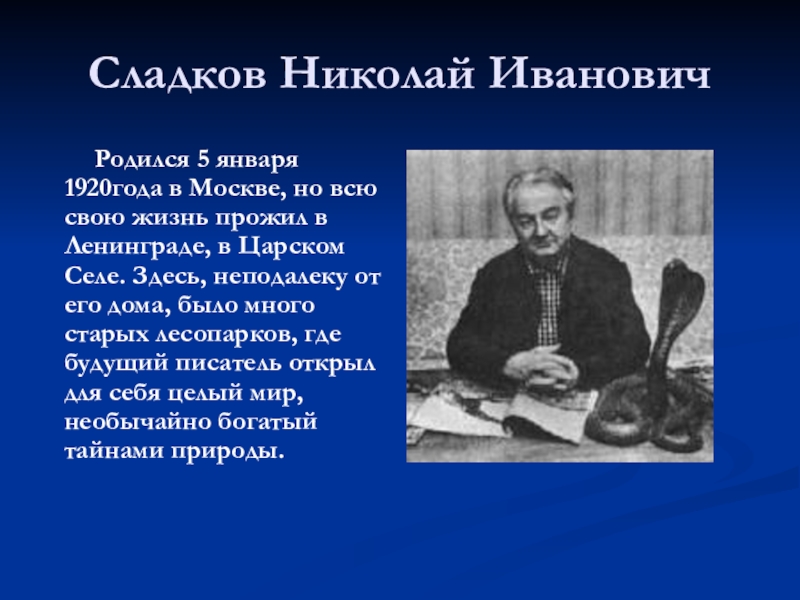 Сладков Николай Иванович

Родился 5 января 1920года в Москве, но всю свою жизнь прожил в Ленинграде, в Царском Селе. Здесь, неподалеку от его дома, было много старых лесопарков, где будущий писатель открыл для себя целый мир, необычайно богатый тайнами природы.